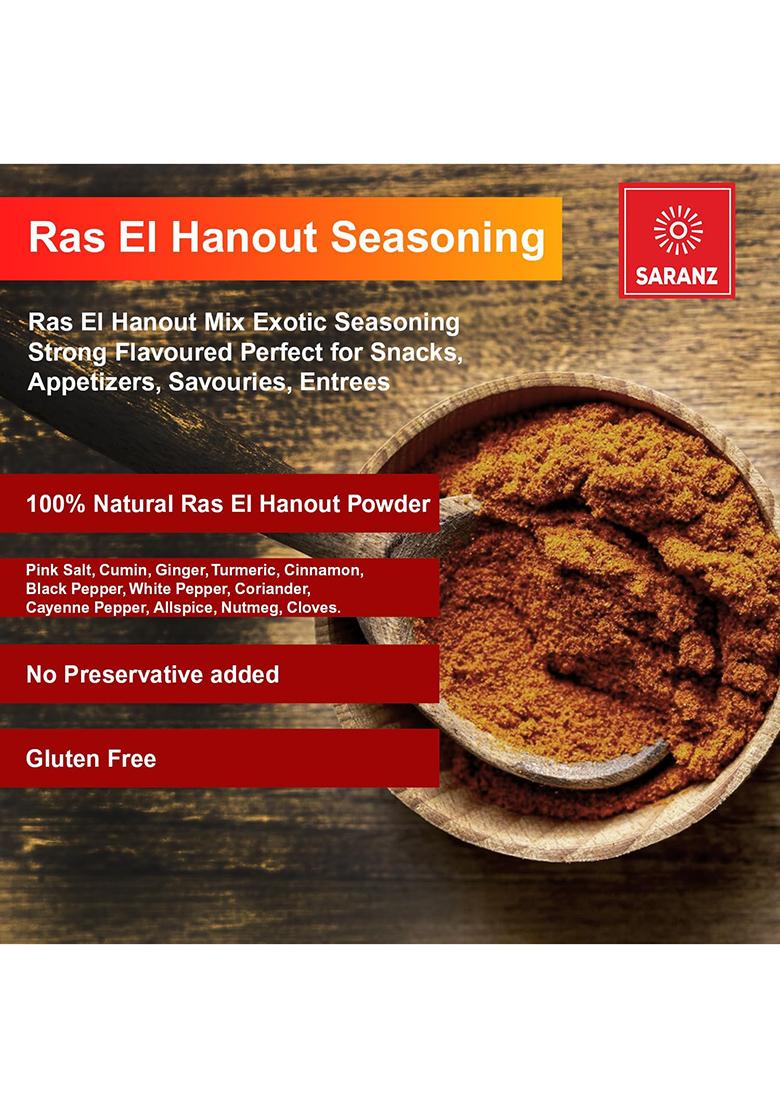 Ras El Hanout Seasoning

SARANZ

Ras El Hanout Mix Exotic Seasoning Strong Flavoured Perfect for Snacks, Appetizers, Savouries, Entrees

100% Natural Ras El Hanout Powder

Pink Salt, Cumin, Ginger, Turmeric, Cinnamon, Black Pepper, White Pepper, Coriander, Cayenne Pepper, Allspice, Nutmeg, Cloves.

No Preservative added

Gluten Free